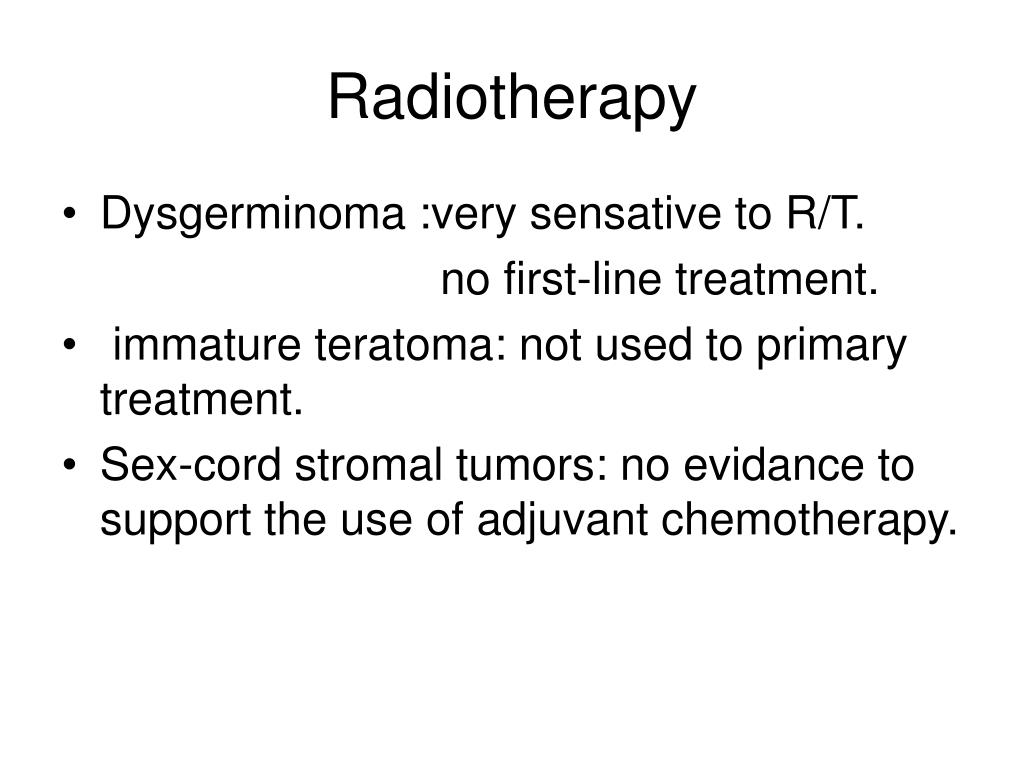 Radiotherapy

• Dysgerminoma :very sensative to R/T.
no first-line treatment.
• immature teratoma: not used to primary treatment.
• Sex-cord stromal tumors: no evidance to support the use of adjuvant chemotherapy.